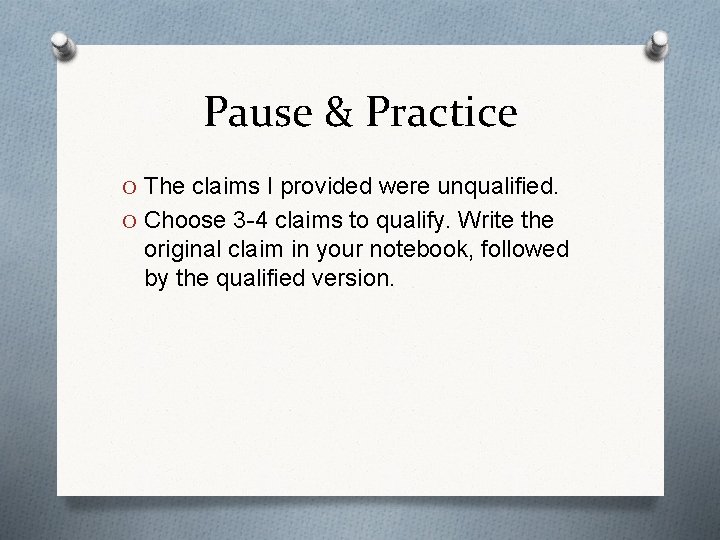 Pause & Practice

O The claims I provided were unqualified.
O Choose 3-4 claims to qualify. Write the original claim in your notebook, followed by the qualified version.